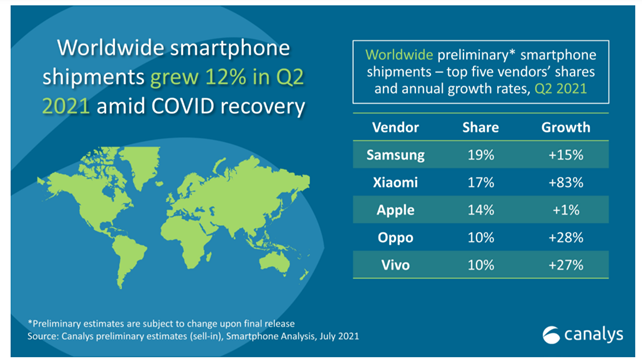 Worldwide smartphone shipments grew 12% in Q2 2021 amid COVID recovery

Worldwide preliminary* smartphone shipments – top five vendors' shares and annual growth rates, Q2 2021

| Vendor | Share | Growth |
|---|---|---|
| Samsung | 19% | +15% |
| Xiaomi | 17% | +83% |
| Apple | 14% | +1% |
| Oppo | 10% | +28% |
| Vivo | 10% | +27% |

*Preliminary estimates are subject to change upon final release
Source: Canalys preliminary estimates (sell-in), Smartphone Analysis, July 2021

canalys